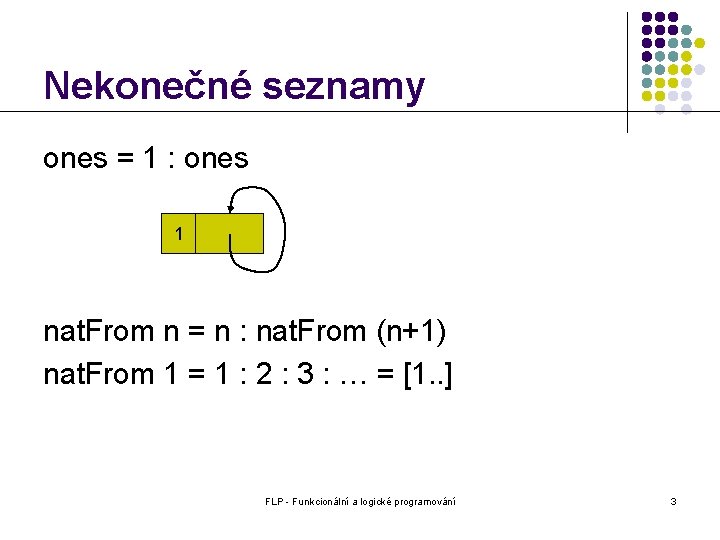 Nekonečné seznamy

ones = 1 : ones

1

natFrom n = n : natFrom (n+1)
natFrom 1 = 1 : 2 : 3 : … = [1..]

FLP - Funkcionální a logické programování

3